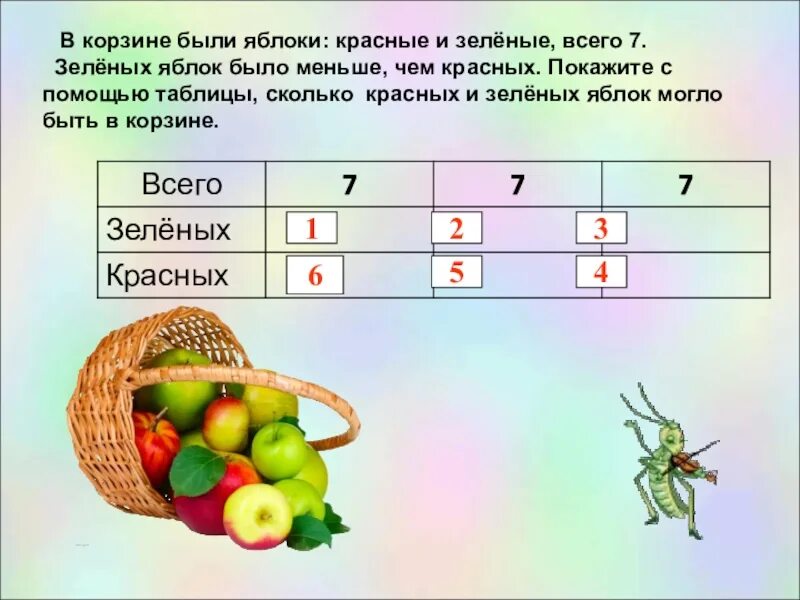 В корзине были яблоки: красные и зелёные, всего 7. Зелёных яблок было меньше, чем красных. Покажите с помощью таблицы, сколько красных и зелёных яблок могло быть в корзине.

| Всего | 7 | 7 | 7 |
|---|---|---|---|
| Зелёных | 1 | 2 | 3 |
| Красных | 6 | 5 | 4 |